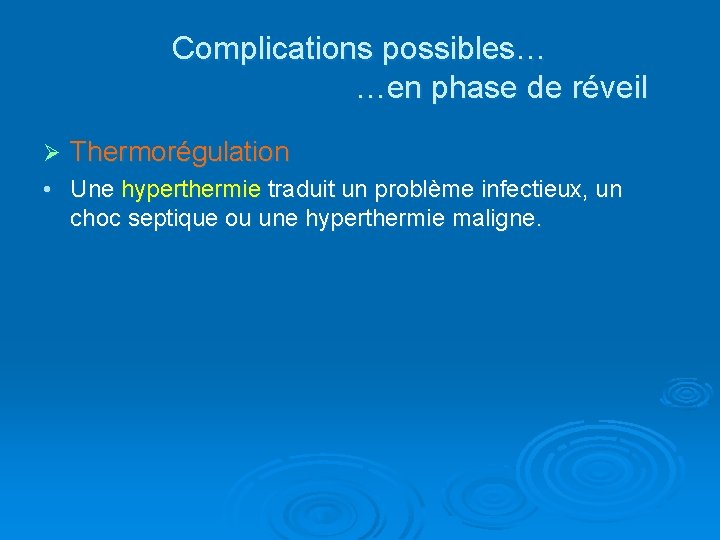 Complications possibles…
…en phase de réveil

➢ Thermorégulation

• Une hyperthermie traduit un problème infectieux, un choc septique ou une hyperthermie maligne.